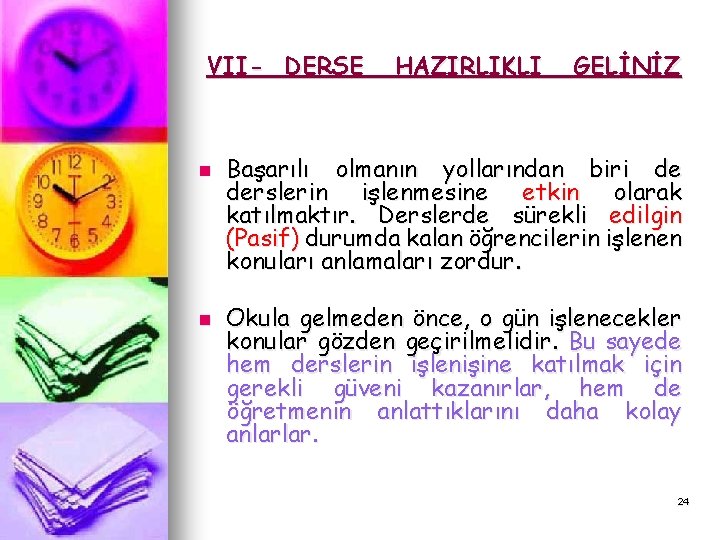 VII- DERSE HAZIRLIKLI GELİNİZ

Başarılı olmanın yollarından biri de derslerin işlenmesine etkin olarak katılmaktır. Derslerde sürekli edilgin (Pasif) durumda kalan öğrencilerin işlenen konuları anlamaları zordur.

Okula gelmeden önce, o gün işlenecekler konular gözden geçirilmelidir. Bu sayede hem derslerin işlenişine katılmak için gerekli güveni kazanırlar, hem de öğretmenin anlattıklarını daha kolay anlarlar.

24